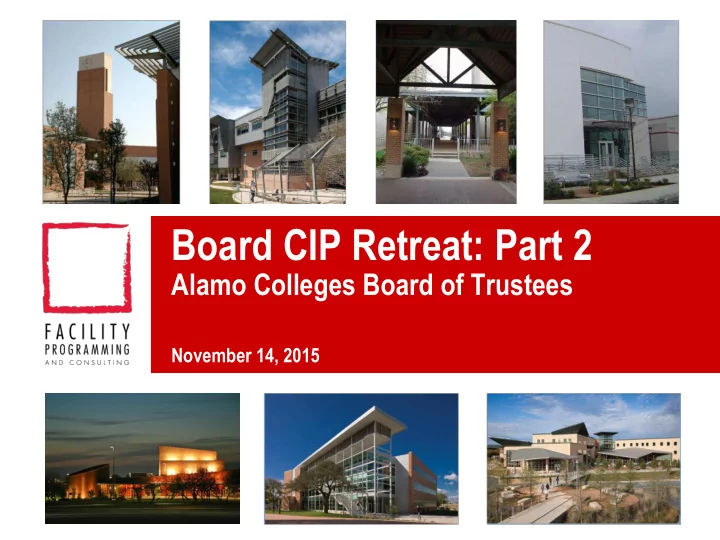 FACILITY PROGRAMMING AND CONSULTING

Board CIP Retreat: Part 2
Alamo Colleges Board of Trustees

November 14, 2015